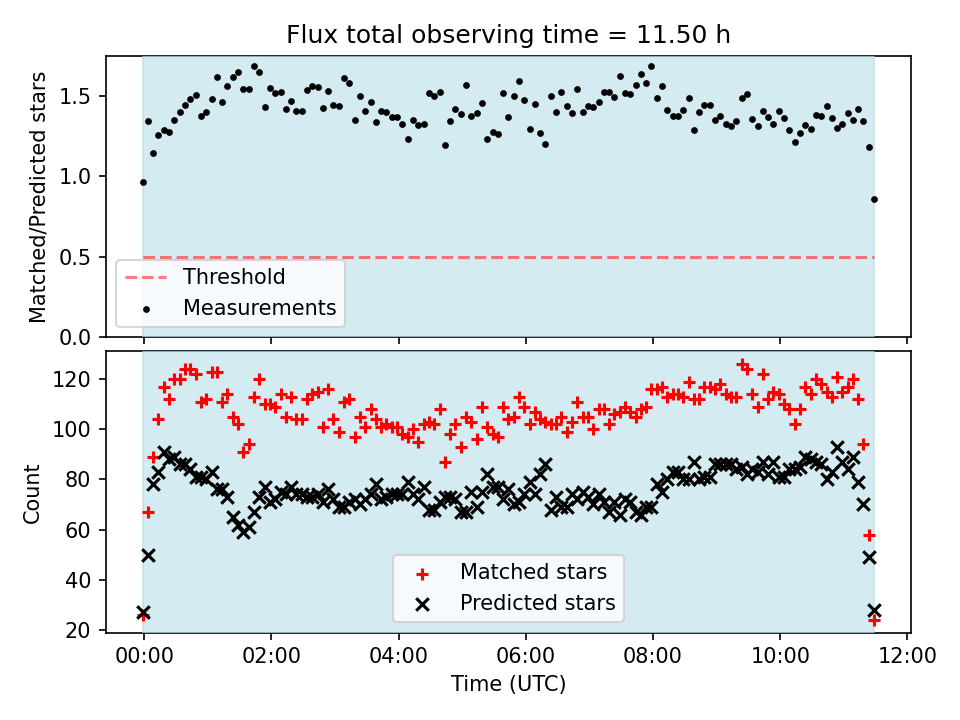 Flux total observing time = 11.50 h

Matched/Predicted stars

1.5
1.0
0.5
0.0

Threshold
Measurements

Count

120
100
80
60
40
20

Matched stars
Predicted stars

00:00
02:00
04:00
06:00
08:00
10:00
12:00

Time (UTC)